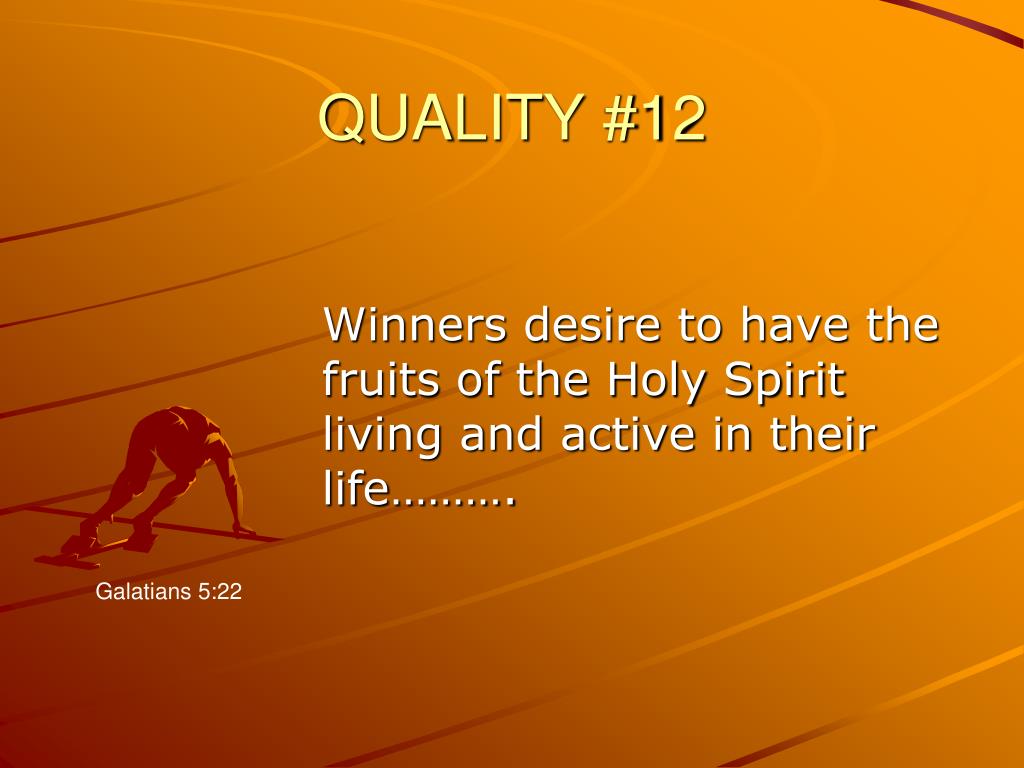 QUALITY #12

Winners desire to have the fruits of the Holy Spirit living and active in their life……….

Galatians 5:22